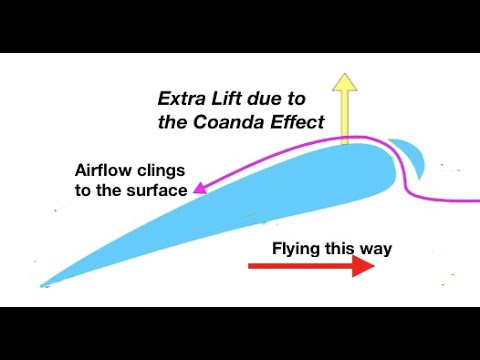 Extra Lift due to the Coanda Effect

Airflow clings to the surface

Flying this way